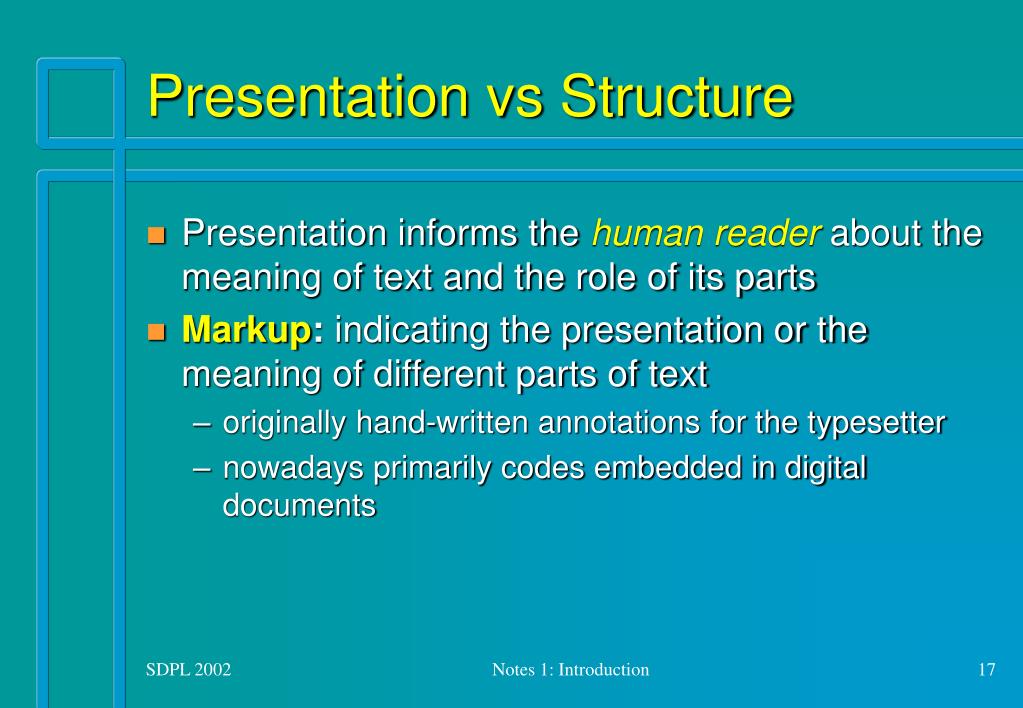 Presentation vs Structure

Presentation informs the human reader about the meaning of text and the role of its parts

Markup: indicating the presentation or the meaning of different parts of text

– originally hand-written annotations for the typesetter

– nowadays primarily codes embedded in digital documents

SDPL 2002

Notes 1: Introduction

17